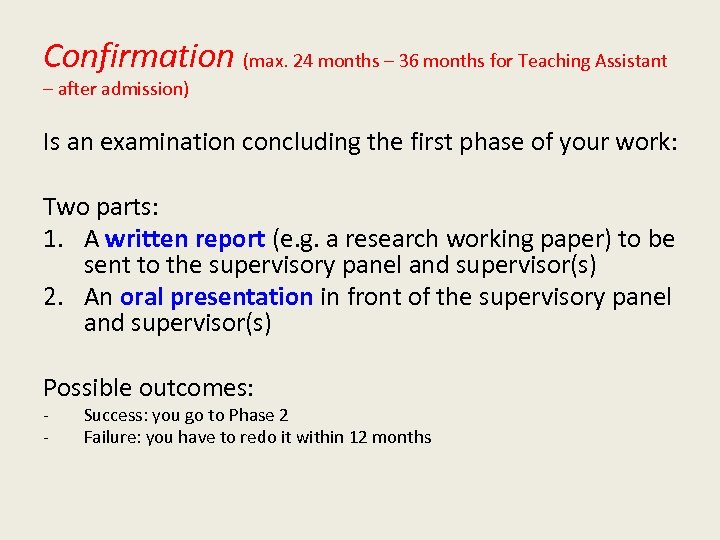 Confirmation (max. 24 months – 36 months for Teaching Assistant – after admission)

Is an examination concluding the first phase of your work:

Two parts:
1. A written report (e.g. a research working paper) to be sent to the supervisory panel and supervisor(s)
2. An oral presentation in front of the supervisory panel and supervisor(s)

Possible outcomes:
- Success: you go to Phase 2
- Failure: you have to redo it within 12 months